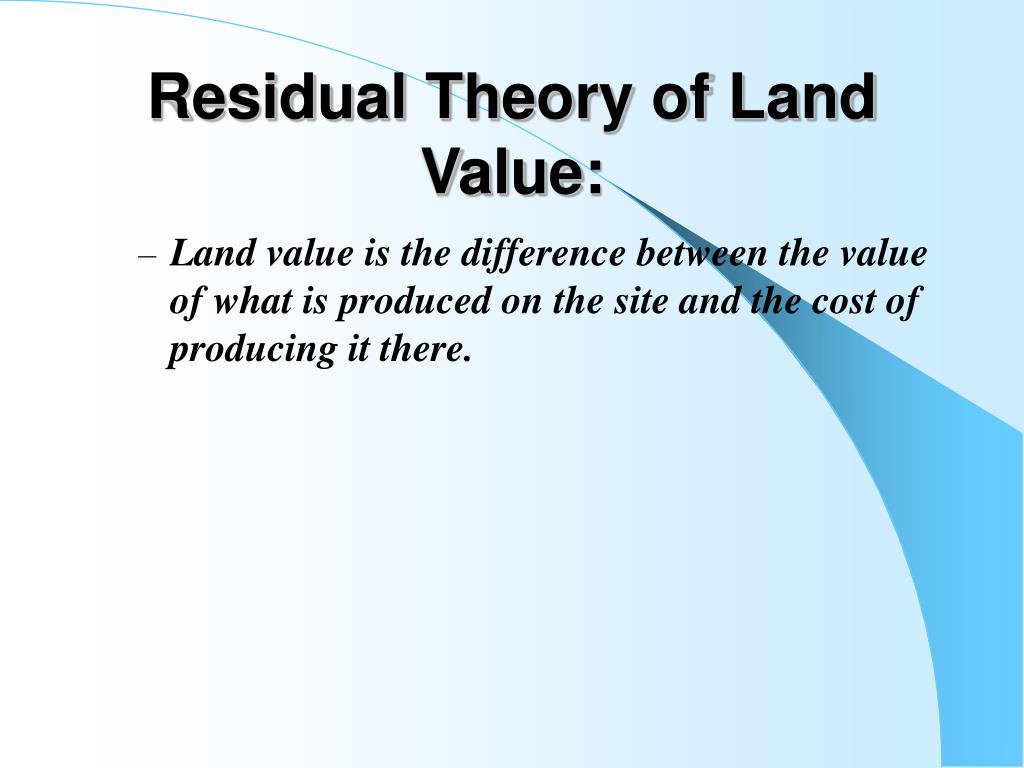 Residual Theory of Land Value:

– Land value is the difference between the value of what is produced on the site and the cost of producing it there.